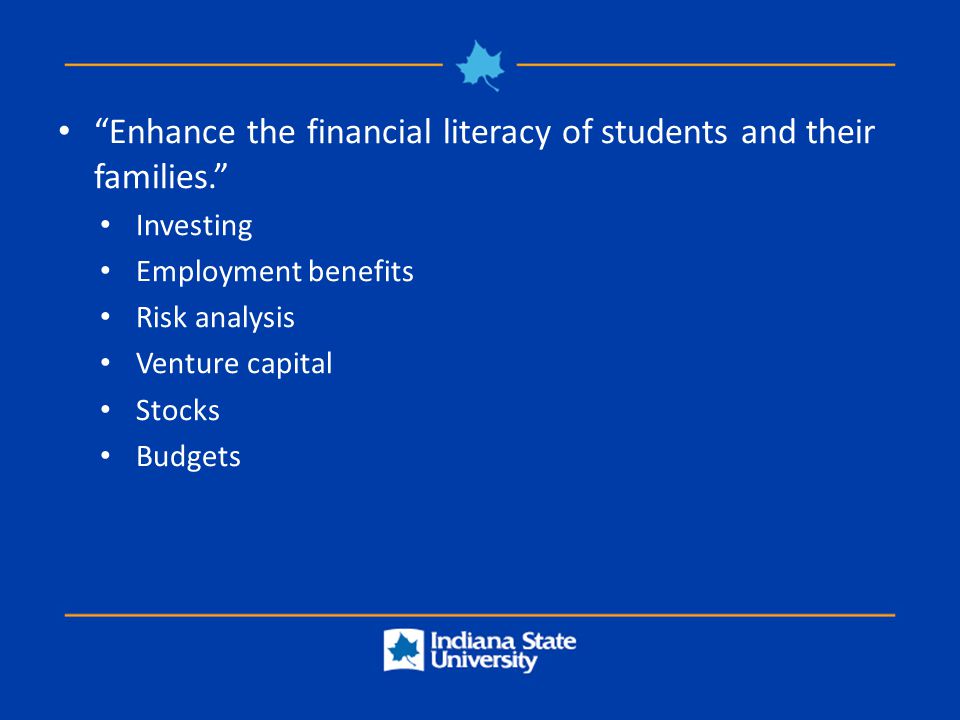 • “Enhance the financial literacy of students and their families.”

• Investing
• Employment benefits
• Risk analysis
• Venture capital
• Stocks
• Budgets

Indiana State University